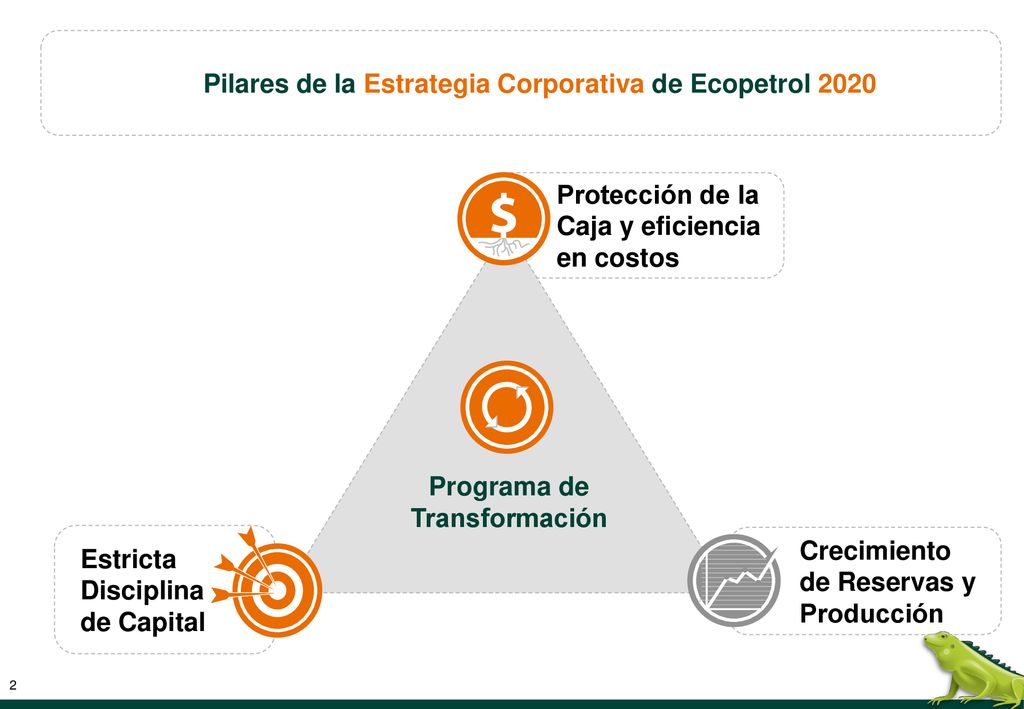 Pilares de la Estrategia Corporativa de Ecopetrol 2020

$

Protección de la Caja y eficiencia en costos

Programa de Transformación

Estricta Disciplina de Capital

Crecimiento de Reservas y Producción

2